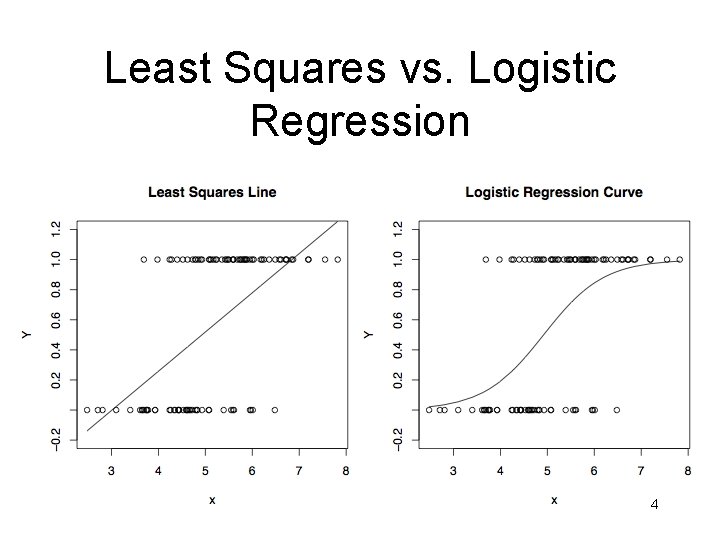 Least Squares vs. Logistic Regression

Least Squares Line

Y

1.2
1.0
0.8
0.6
0.4
0.2
−0.2

3 4 5 6 7 8

x

Logistic Regression Curve

Y

1.2
1.0
0.8
0.6
0.4
0.2
−0.2

3 4 5 6 7 8

x

4